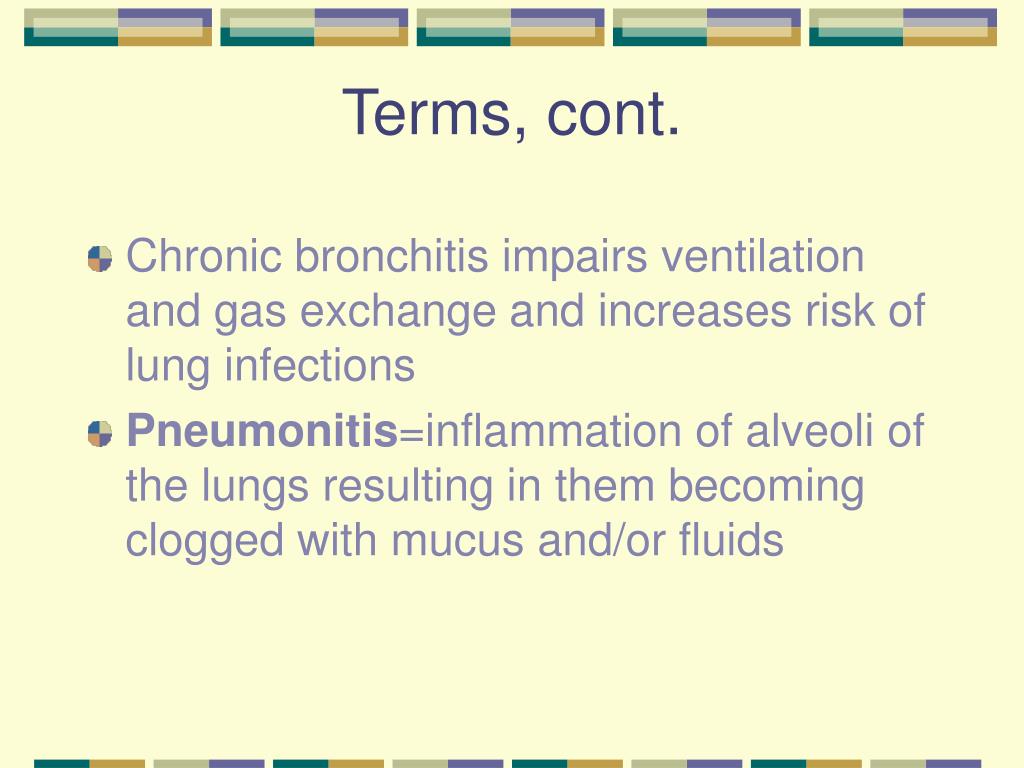 Terms, cont.

Chronic bronchitis impairs ventilation and gas exchange and increases risk of lung infections

Pneumonitis=inflammation of alveoli of the lungs resulting in them becoming clogged with mucus and/or fluids